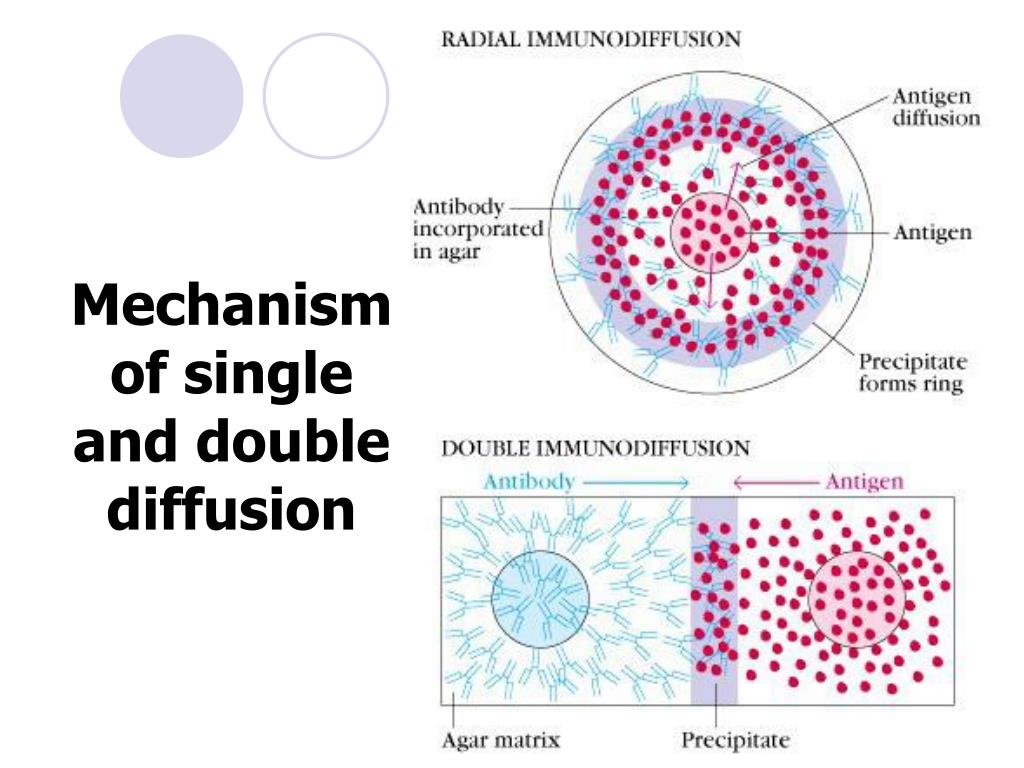 Mechanism of single and double diffusion

RADIAL IMMUNODIFFUSION

Antigen diffusion

Antibody incorporated in agar

Antigen

Precipitate forms ring

DOUBLE IMMUNODIFFUSION

Antibody

Antigen

Agar matrix

Precipitate